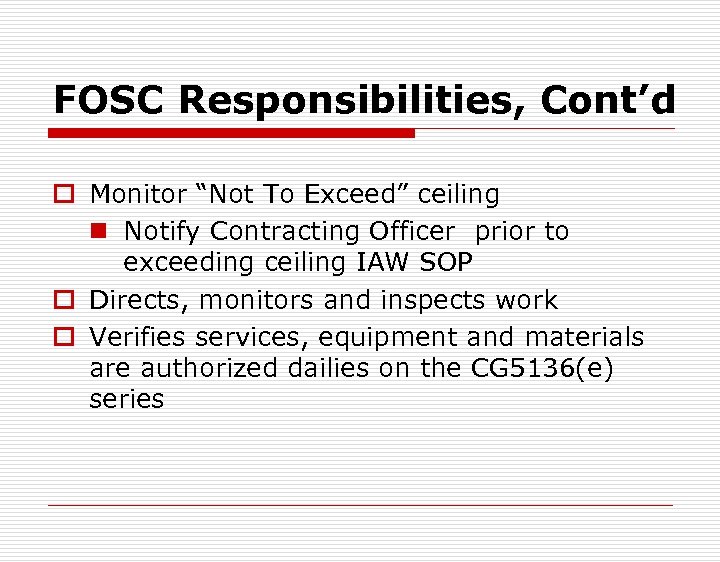 FOSC Responsibilities, Cont’d

Monitor “Not To Exceed” ceiling

Notify Contracting Officer prior to exceeding ceiling IAW SOP

Directs, monitors and inspects work

Verifies services, equipment and materials are authorized dailies on the CG5136(e) series